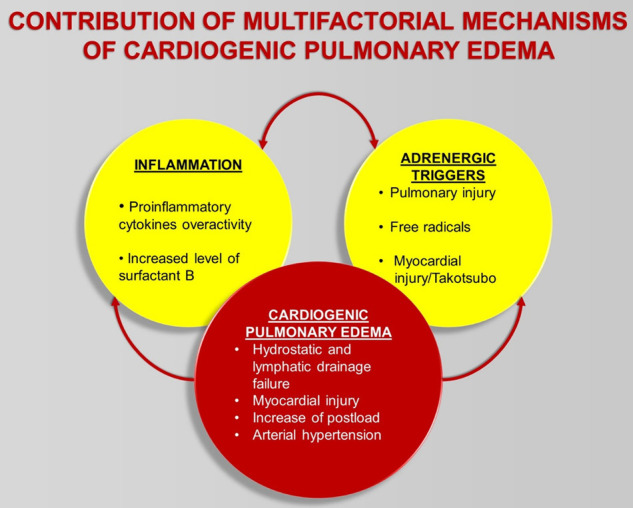 CONTRIBUTION OF MULTIFACTORIAL MECHANISMS OF CARDIOGENIC PULMONARY EDEMA

INFLAMMATION

• Proinflammatory cytokines overactivity

• Increased level of surfactant B

ADRENERGIC TRIGGERS

• Pulmonary injury

• Free radicals

• Myocardial injury/Takotsubo

CARDIOGENIC PULMONARY EDEMA

• Hydrostatic and lymphatic drainage failure
• Myocardial injury
• Increase of postload
• Arterial hypertension